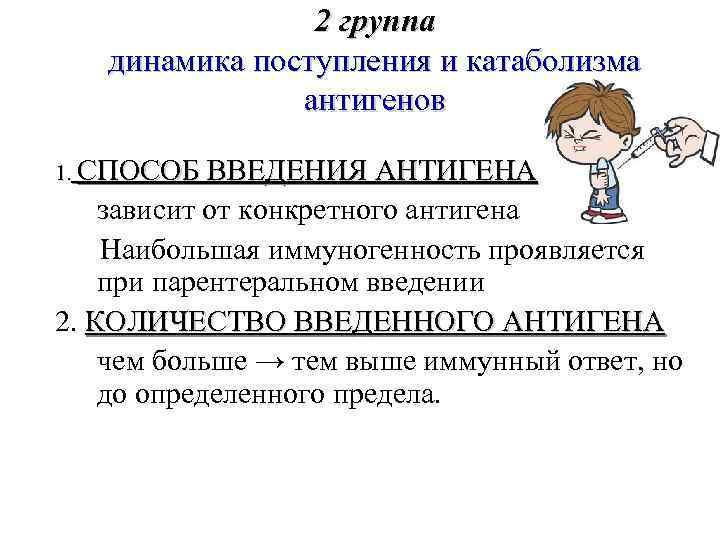 2 группа
динамика поступления и катаболизма антигенов

1. СПОСОБ ВВЕДЕНИЯ АНТИГЕНА
зависит от конкретного антигена
Наибольшая иммуногенность проявляется при парентеральном введении

2. КОЛИЧЕСТВО ВВЕДЕННОГО АНТИГЕНА
чем больше → тем выше иммунный ответ, но до определенного предела.